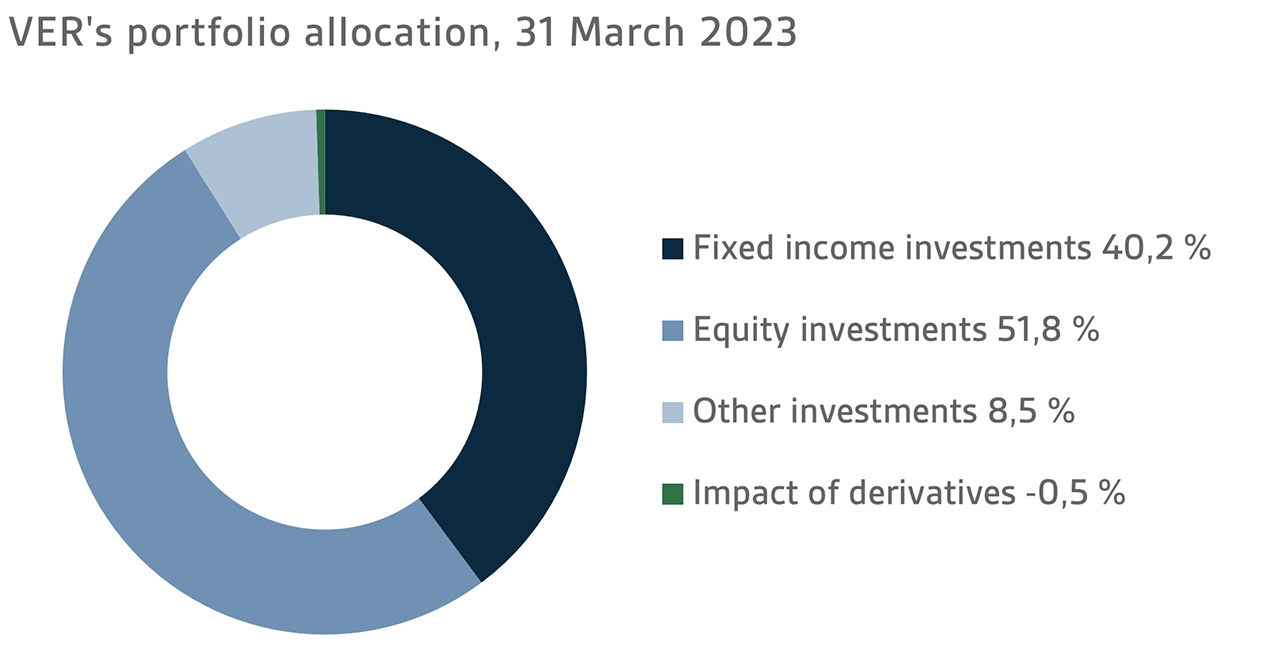 VER's portfolio allocation, 31 March 2023

Fixed income investments 40,2 %

Equity investments 51,8 %

Other investments 8,5 %

Impact of derivatives -0,5 %